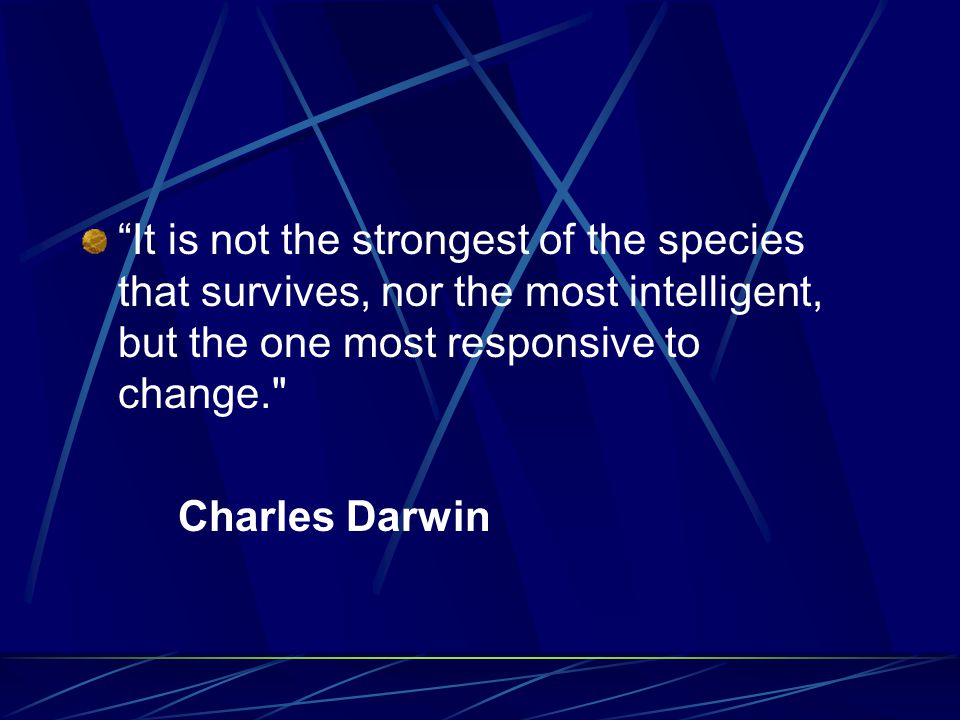 “It is not the strongest of the species that survives, nor the most intelligent, but the one most responsive to change."

Charles Darwin